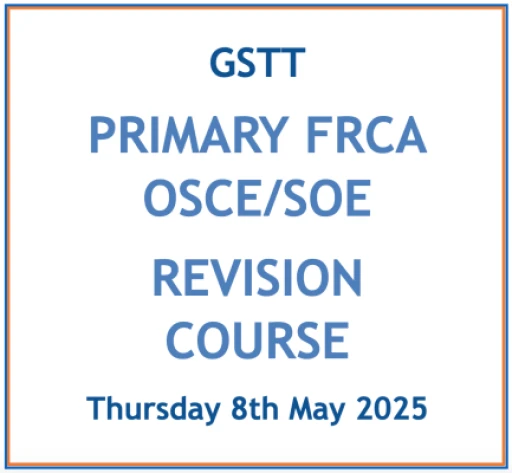 GSTT

PRIMARY FRCA OSCE/SOE

REVISION COURSE

Thursday 8th May 2025